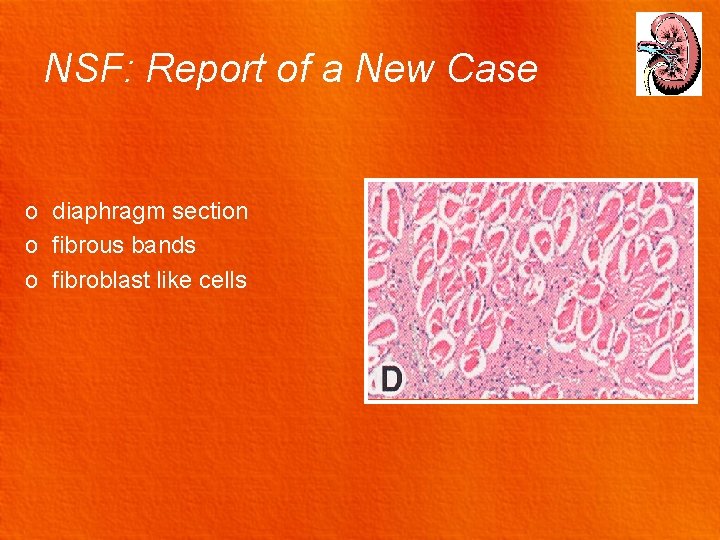 NSF: Report of a New Case

o diaphragm section
o fibrous bands
o fibroblast like cells

D